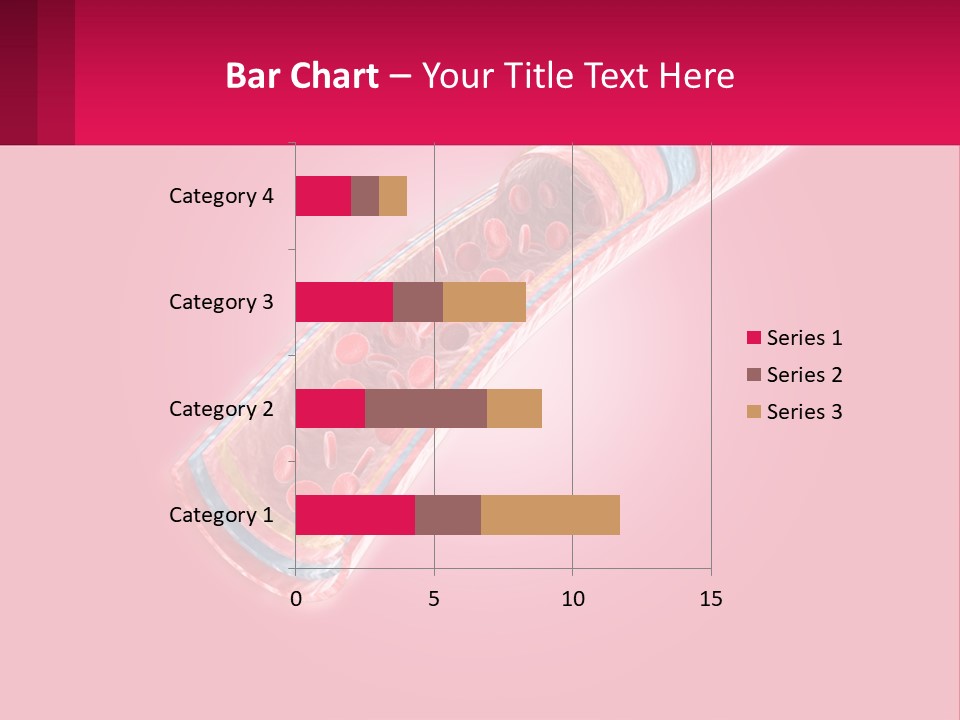 Bar Chart – Your Title Text Here

Category 4
Category 3
Category 2
Category 1

0
5
10
15

Series 1
Series 2
Series 3